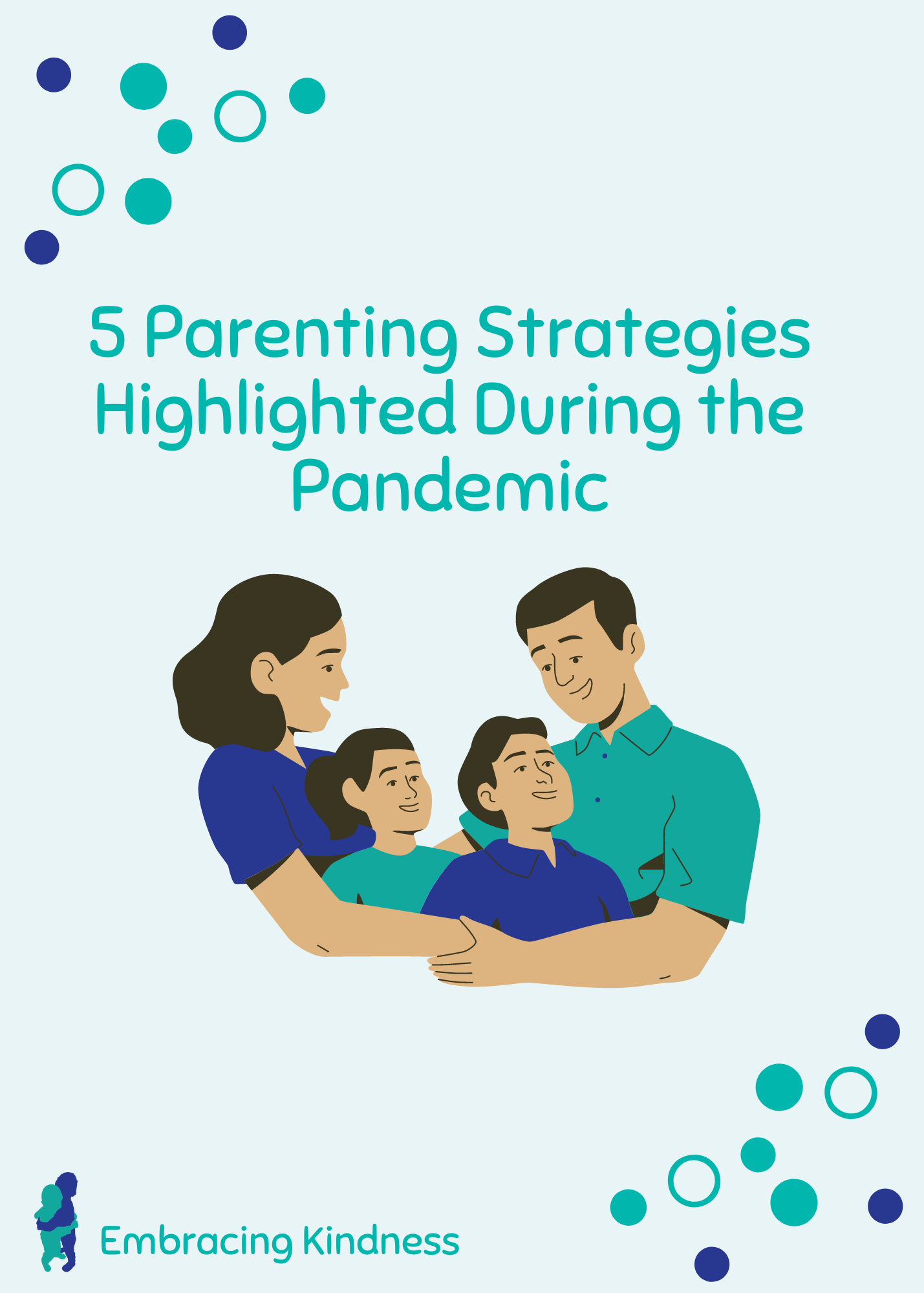 5 Parenting Strategies Highlighted During the Pandemic

Embracing Kindness